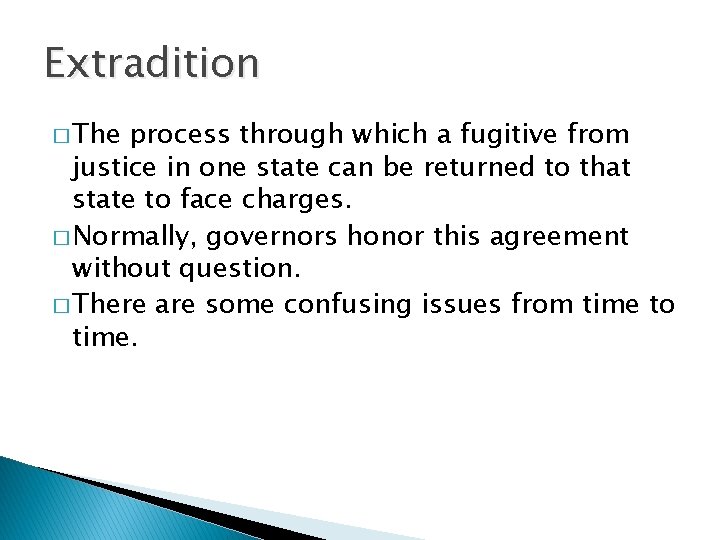 Extradition

□ The process through which a fugitive from justice in one state can be returned to that state to face charges.

□ Normally, governors honor this agreement without question.

□ There are some confusing issues from time to time.